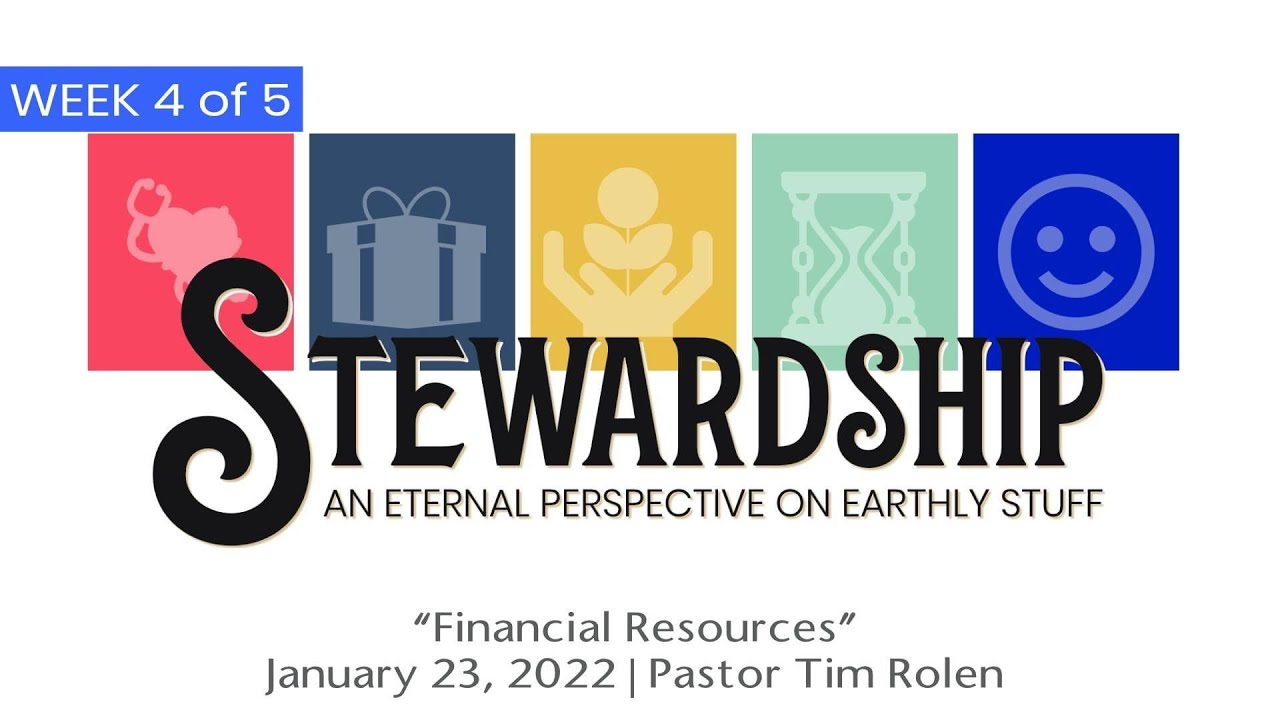 WEEK 4 of 5

STEWARDSHIP
AN ETERNAL PERSPECTIVE ON EARTHLY STUFF

“Financial Resources”
January 23, 2022 | Pastor Tim Rolen